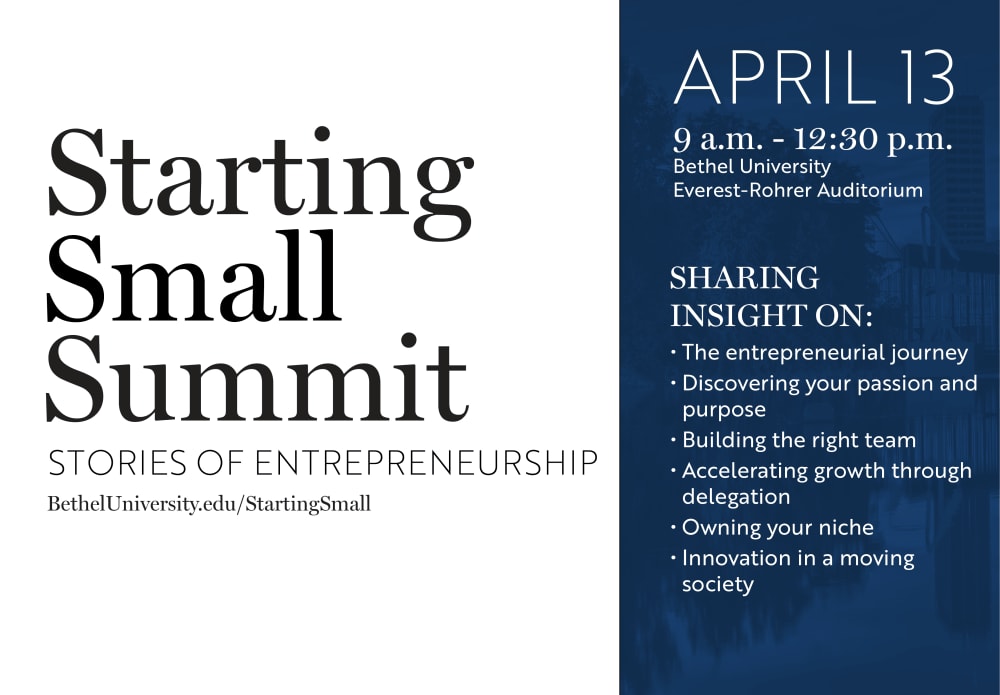 Starting Small Summit

STORIES OF ENTREPRENEURSHIP

BethelUniversity.edu/StartingSmall

APRIL 13

9 a.m. - 12:30 p.m.
Bethel University
Everest-Rohrer Auditorium

SHARING INSIGHT ON:

· The entrepreneurial journey
· Discovering your passion and purpose
· Building the right team
· Accelerating growth through delegation
· Owning your niche
· Innovation in a moving society